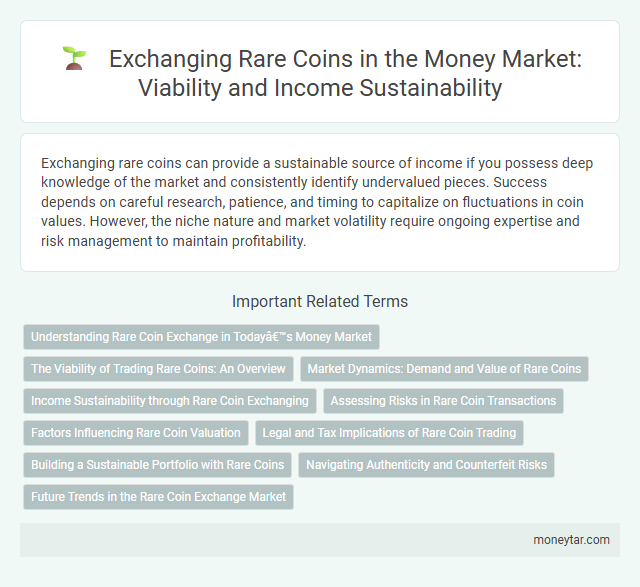 Exchanging Rare Coins in the Money Market: Viability and Income Sustainability

Exchanging rare coins can provide a sustainable source of income if you possess deep knowledge of the market and consistently identify undervalued pieces. Success depends on careful research, patience, and timing to capitalize on fluctuations in coin values. However, the niche nature and market volatility require ongoing expertise and risk management to maintain profitability.

Important Related Terms

Understanding Rare Coin Exchange in Todayâ€™s Money Market

The Viability of Trading Rare Coins: An Overview

Market Dynamics: Demand and Value of Rare Coins

Income Sustainability through Rare Coin Exchanging

Assessing Risks in Rare Coin Transactions

Factors Influencing Rare Coin Valuation

Legal and Tax Implications of Rare Coin Trading

Building a Sustainable Portfolio with Rare Coins

Navigating Authenticity and Counterfeit Risks

Future Trends in the Rare Coin Exchange Market

moneytar.com